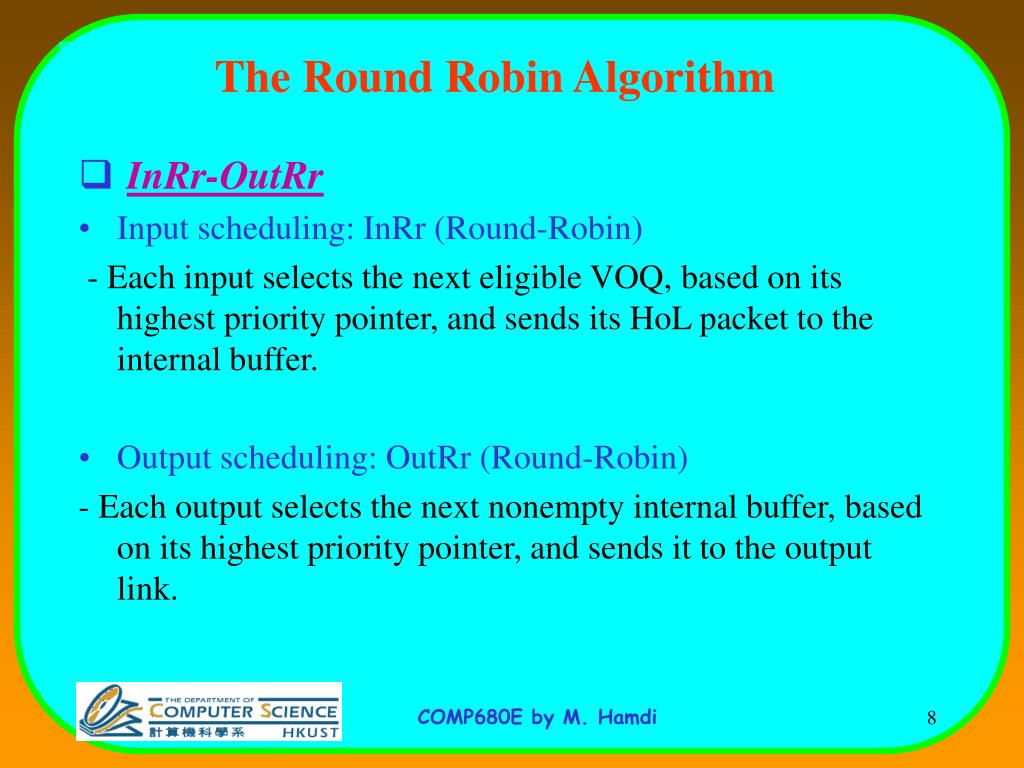 The Round Robin Algorithm

❑ InRr-OutRr

• Input scheduling: InRr (Round-Robin)

- Each input selects the next eligible VOQ, based on its highest priority pointer, and sends its HoL packet to the internal buffer.

• Output scheduling: OutRr (Round-Robin)

- Each output selects the next nonempty internal buffer, based on its highest priority pointer, and sends it to the output link.

THE DEPARTMENT OF COMPUTER SCIENCE 計算機科學系 HKUST

COMP680E by M. Hamdi

8